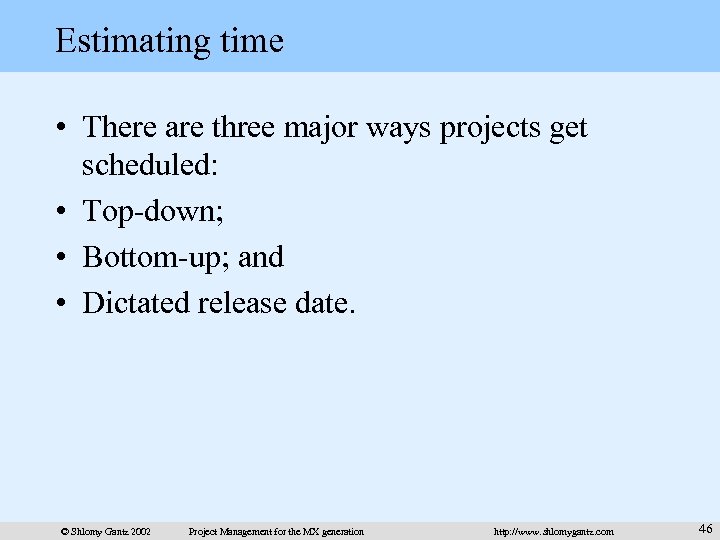 Estimating time

• There are three major ways projects get scheduled:
• Top-down;
• Bottom-up; and
• Dictated release date.

© Shlomy Gantz 2002 Project Management for the MX generation http://www.shlomygantz.com 46